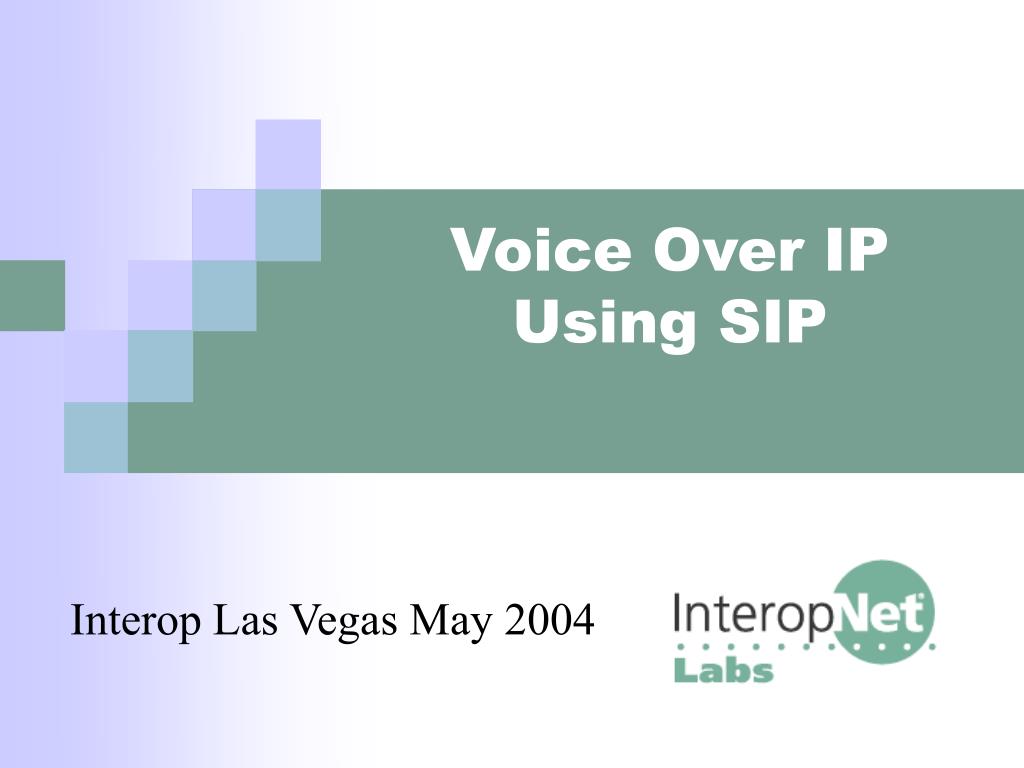 Voice Over IP
Using SIP

Interop Las Vegas May 2004

InteropNet
Labs